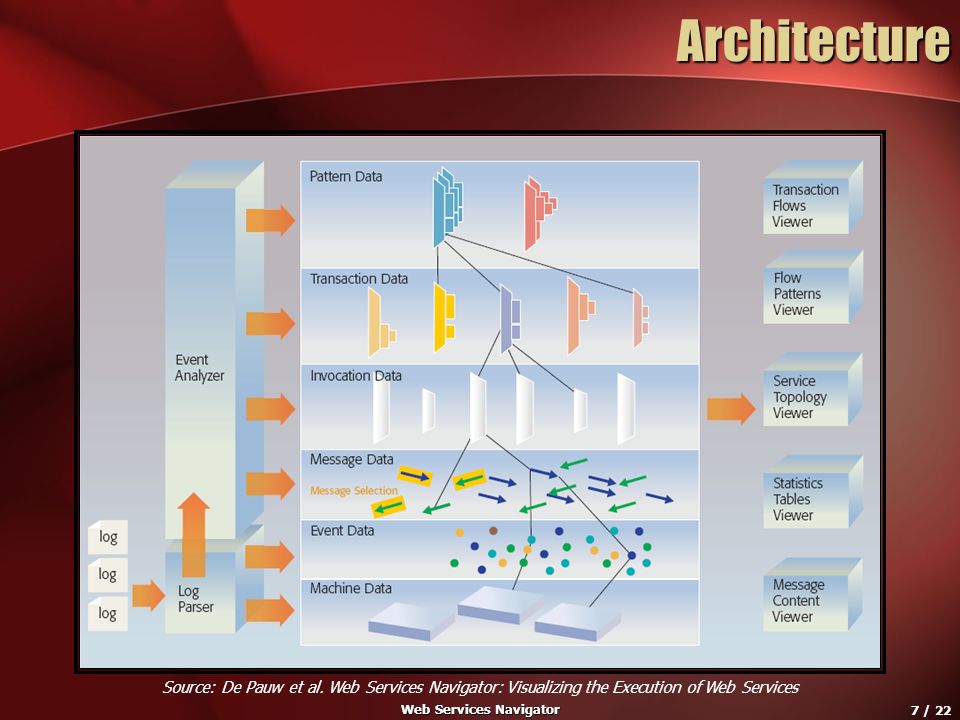 Architecture

Event Analyzer

log

log

log

Log Parser

Pattern Data

Transaction Data

Invocation Data

Message Data

Message Selection

Event Data

Machine Data

Transaction Flows Viewer

Flow Patterns Viewer

Service Topology Viewer

Statistics Tables Viewer

Message Content Viewer

Source: De Pauw et al. Web Services Navigator: Visualizing the Execution of Web Services

Web Services Navigator

7 / 22